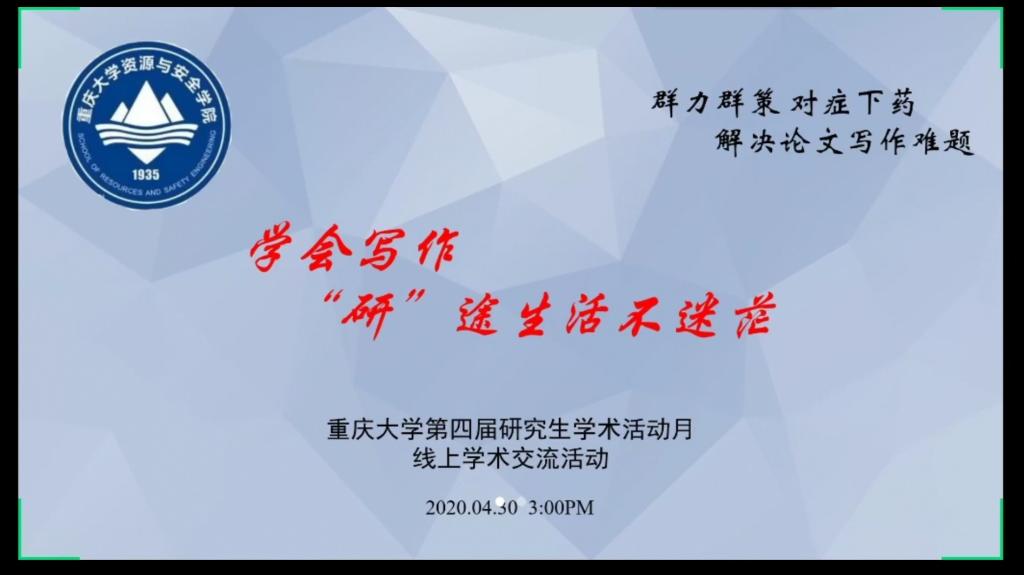 重庆大学资源与安全学院
SCHOOL OF RESOURCES AND SAFETY ENGINEERING
1935

群力群策 对症下药
解决论文写作难题

学会写作
“研”途生活不迷茫

重庆大学第四届研究生学术活动月
线上学术交流活动

2020.04.30 3:00PM